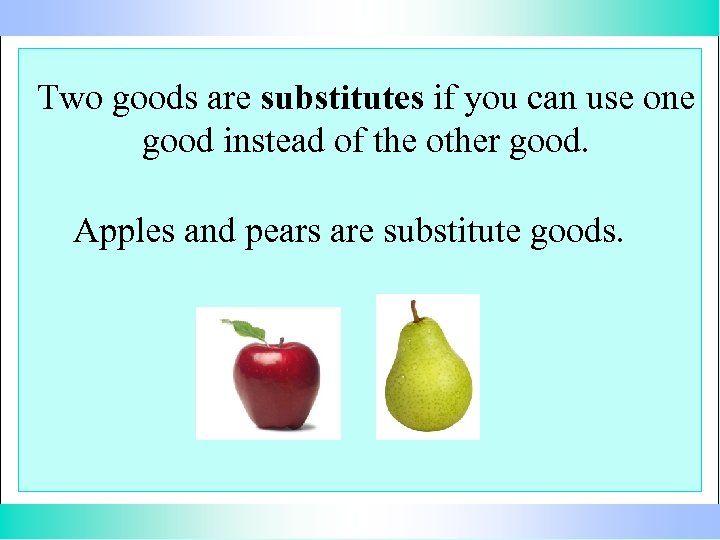 Two goods are substitutes if you can use one good instead of the other good.

Apples and pears are substitute goods.